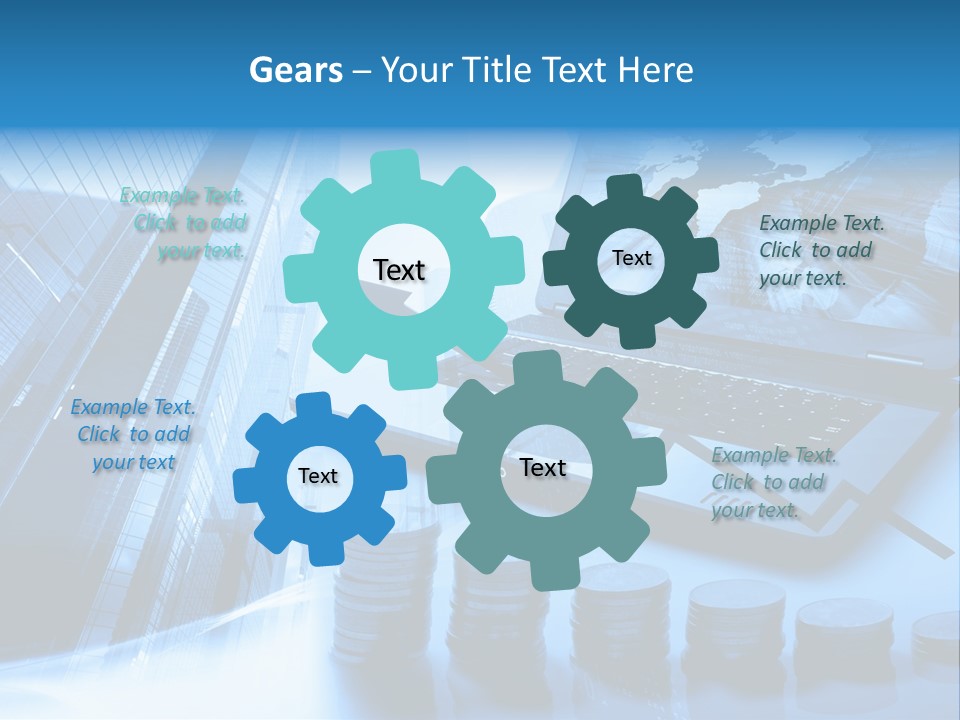 Gears – Your Title Text Here

Example Text. Click to add your text.

Text

Text

Example Text. Click to add your text.

Example Text. Click to add your text

Text

Text

Example Text. Click to add your text.